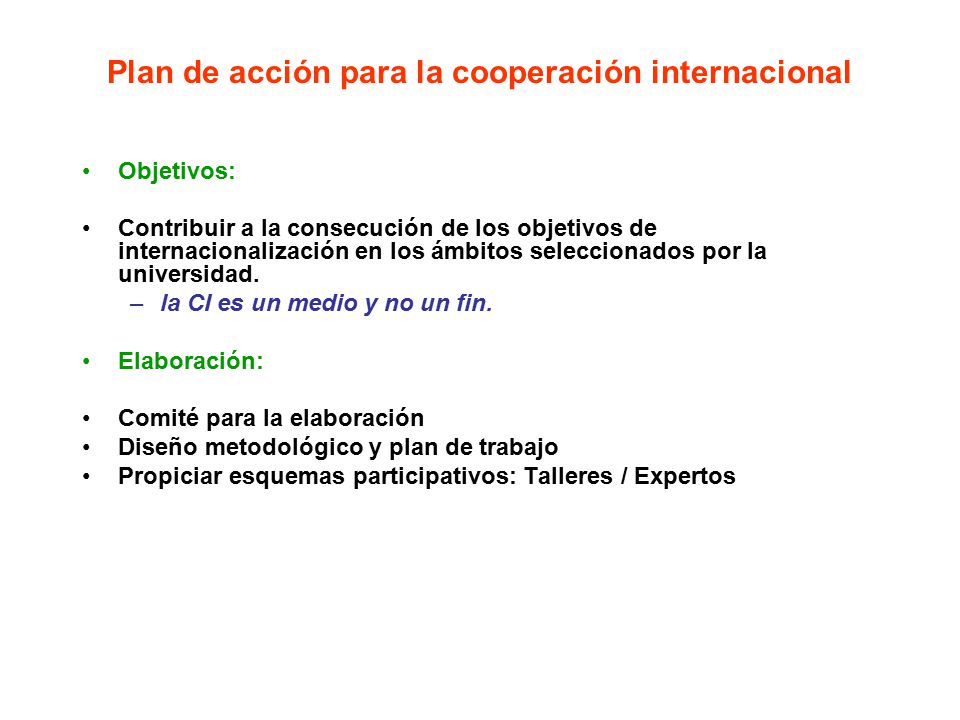 Plan de acción para la cooperación internacional

• Objetivos:

• Contribuir a la consecución de los objetivos de internacionalización en los ámbitos seleccionados por la universidad.
– la CI es un medio y no un fin.

• Elaboración:

• Comité para la elaboración
• Diseño metodológico y plan de trabajo
• Propiciar esquemas participativos: Talleres / Expertos